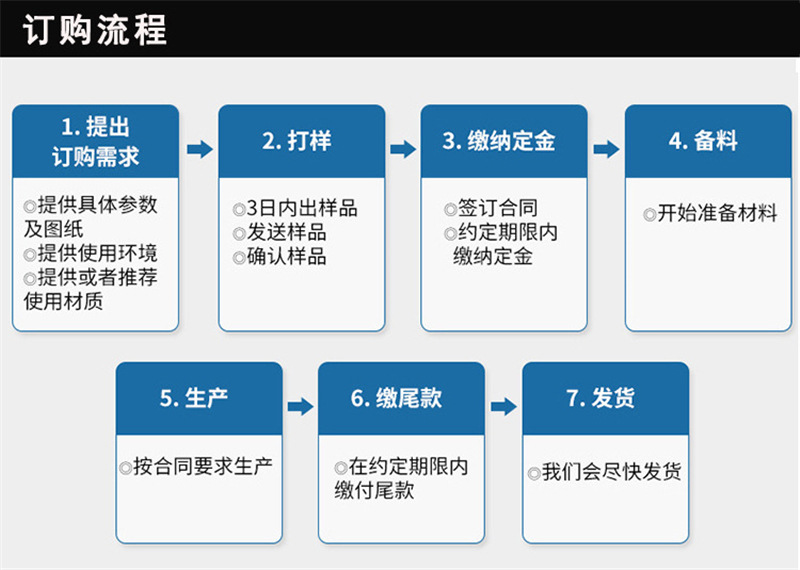 订购流程

1. 提出订购需求

◎提供具体参数及图纸
◎提供使用环境
◎提供或者推荐使用材质

2. 打样

◎3日内出样品
◎发送样品
◎确认样品

3. 缴纳定金

◎签订合同
◎约定期限内缴纳定金

4. 备料

◎开始准备材料

5. 生产

◎按合同要求生产

6. 缴尾款

◎在约定期限内缴付尾款

7. 发货

◎我们会尽快发货